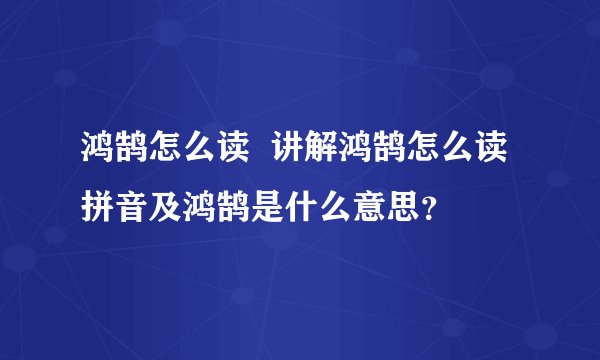 鸿鹄怎么读 讲解鸿鹄怎么读拼音及鸿鹄是什么意思？